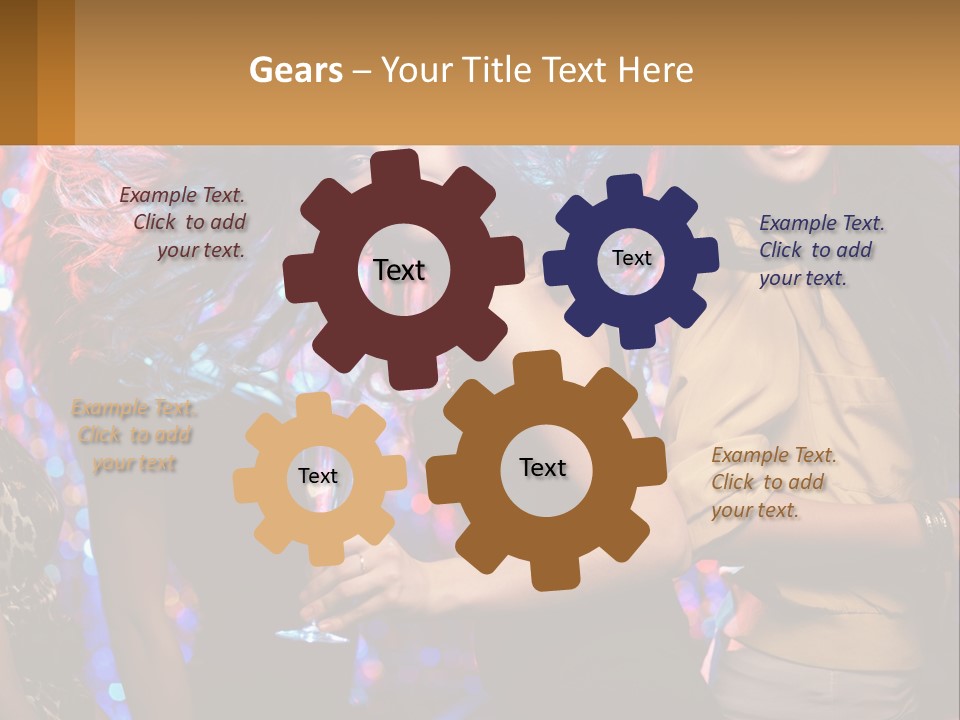 Gears – Your Title Text Here

Example Text. Click to add your text.

Text

Text

Example Text. Click to add your text.

Example Text. Click to add your text

Text

Text

Example Text. Click to add your text.